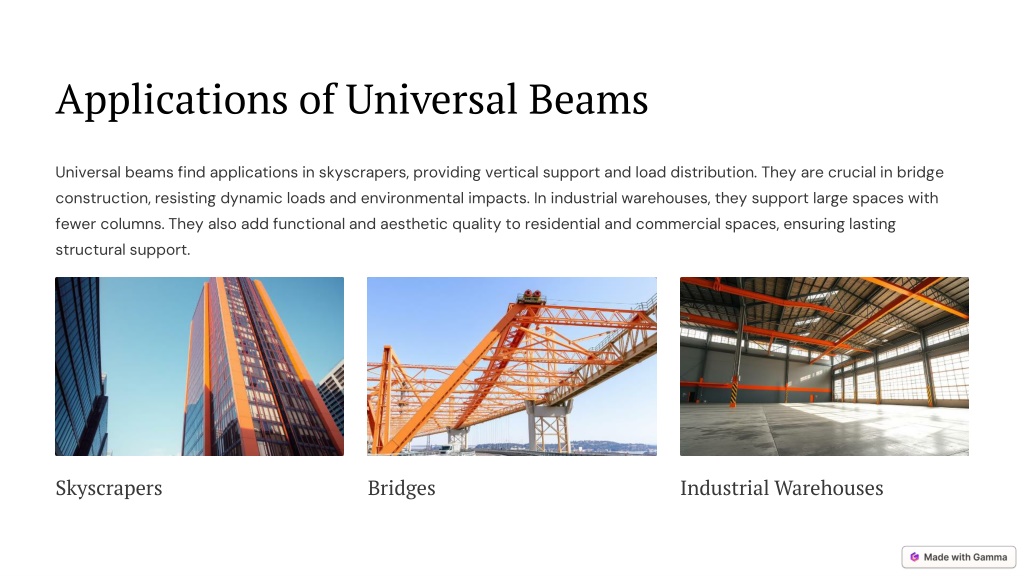 Applications of Universal Beams

Universal beams find applications in skyscrapers, providing vertical support and load distribution. They are crucial in bridge construction, resisting dynamic loads and environmental impacts. In industrial warehouses, they support large spaces with fewer columns. They also add functional and aesthetic quality to residential and commercial spaces, ensuring lasting structural support.

Skyscrapers

Bridges

Industrial Warehouses

Made with Gamma